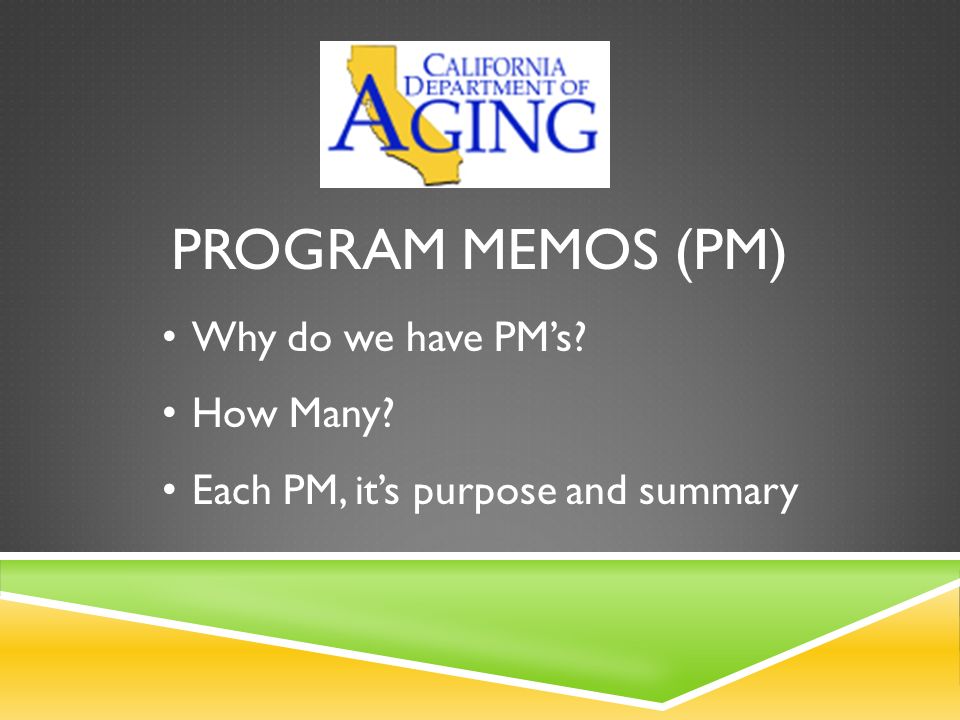 CALIFORNIA DEPARTMENT OF AGING

PROGRAM MEMOS (PM)

• Why do we have PM's?

• How Many?

• Each PM, it's purpose and summary